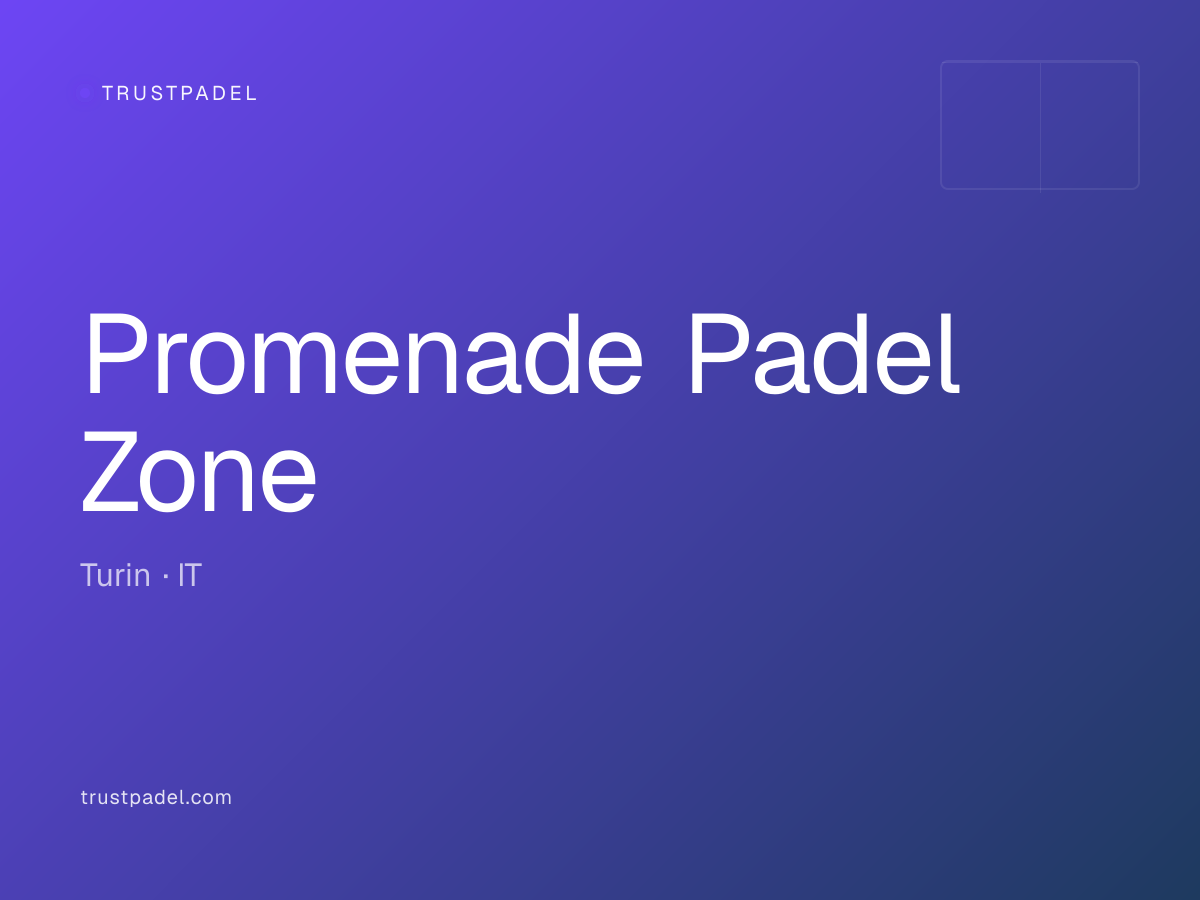 TRUSTPADEL

Promenade Padel Zone

Turin · IT

trustpadel.com